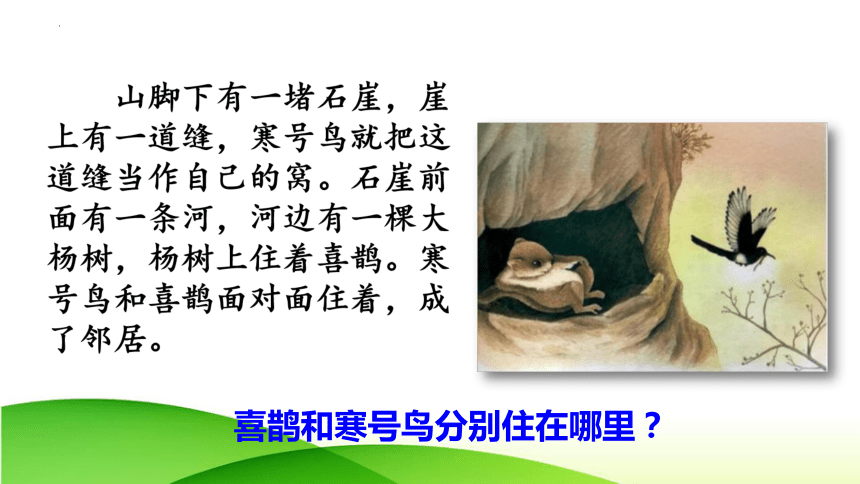 山脚下有一堵石崖，崖上有一道缝，寒号鸟就把这道缝当作自己的窝。石崖前面有一条河，河边有一棵大杨树，杨树上住着喜鹊。寒号鸟和喜鹊面对面住着，成了邻居。

喜鹊和寒号鸟分别住在哪里？